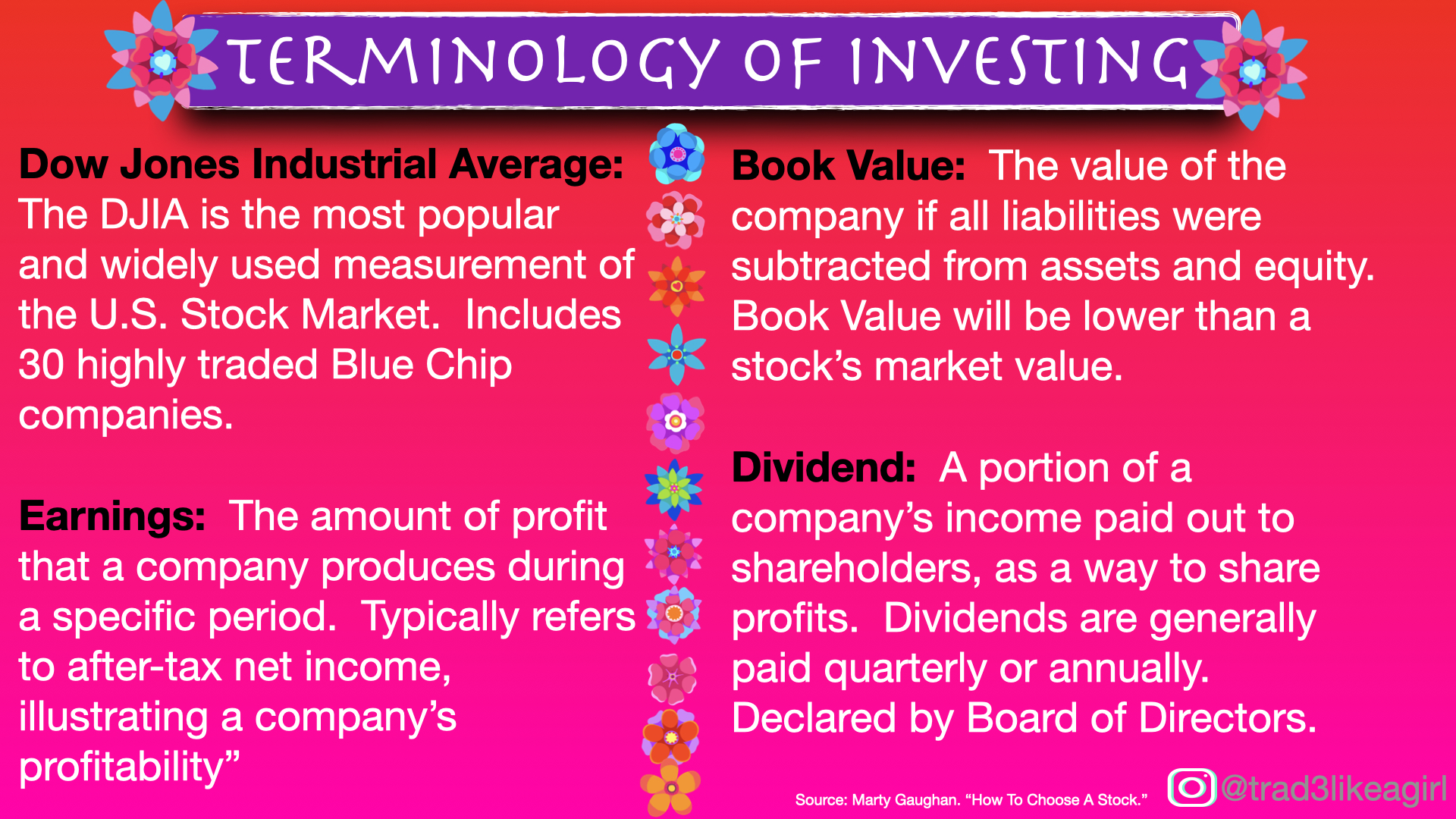 TERMINOLOGY OF INVESTING

Dow Jones Industrial Average: The DJIA is the most popular and widely used measurement of the U.S. Stock Market. Includes 30 highly traded Blue Chip companies.

Earnings: The amount of profit that a company produces during a specific period. Typically refers to after-tax net income, illustrating a company's profitability"

Book Value: The value of the company if all liabilities were subtracted from assets and equity. Book Value will be lower than a stock's market value.

Dividend: A portion of a company's income paid out to shareholders, as a way to share profits. Dividends are generally paid quarterly or annually. Declared by Board of Directors.

Source: Marty Gaughan. "How To Choose A Stock."

@trad3likeagirl